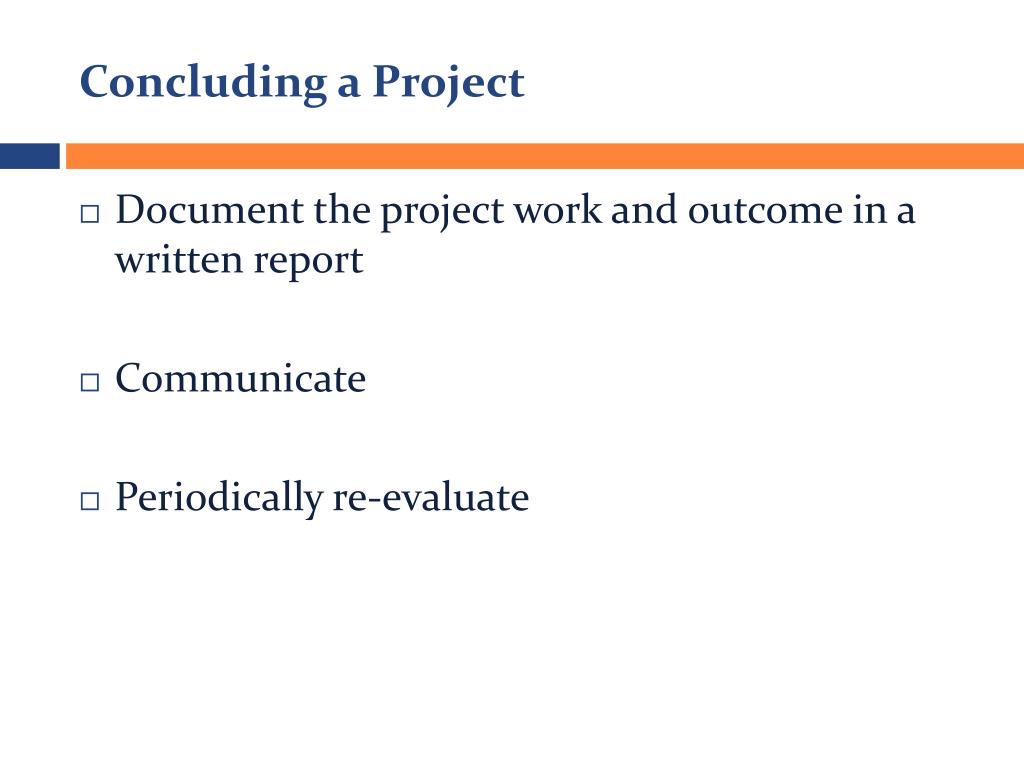 Concluding a Project

□ Document the project work and outcome in a written report

□ Communicate

□ Periodically re-evaluate